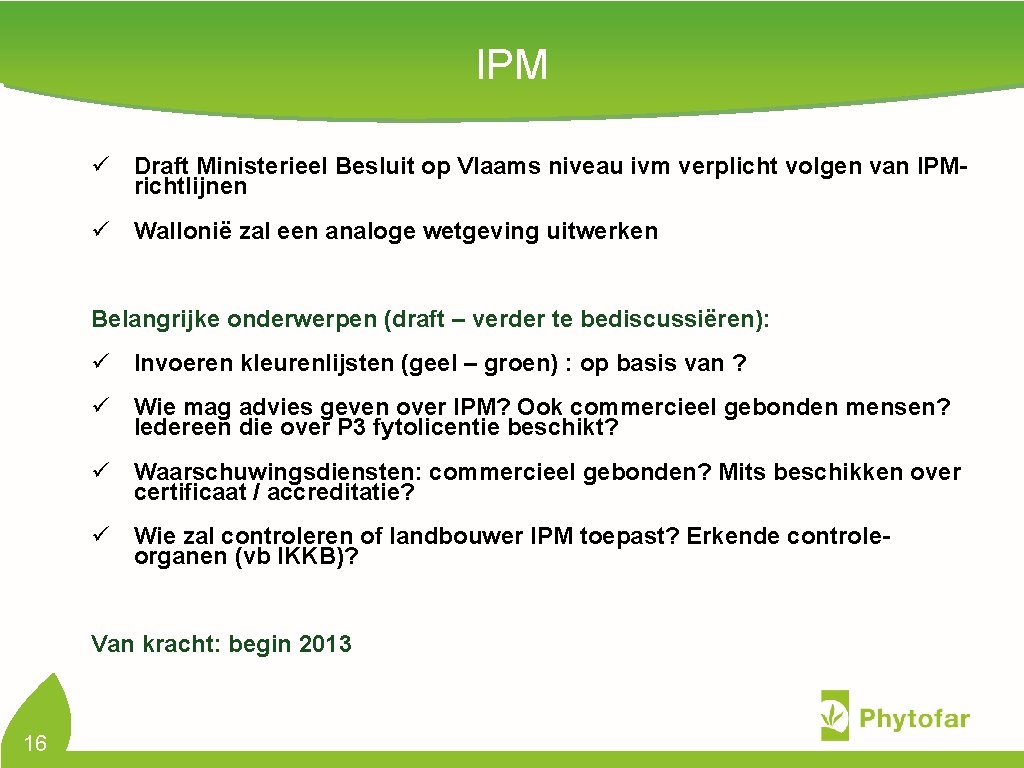 IPM

✓ Draft Ministerieel Besluit op Vlaams niveau ivm verplicht volgen van IPM-richtlijnen

✓ Wallonië zal een analoge wetgeving uitwerken

Belangrijke onderwerpen (draft – verder te bediscussiëren):

✓ Invoeren kleurenlijsten (geel – groen) : op basis van ?

✓ Wie mag advies geven over IPM? Ook commercieel gebonden mensen? Iedereen die over P3 fytolicentie beschikt?

✓ Waarschuwingsdiensten: commercieel gebonden? Mits beschikken over certificaat / accreditatie?

✓ Wie zal controleren of landbouwer IPM toepast? Erkende controle-organen (vb IKKB)?

Van kracht: begin 2013

16

Phytofar